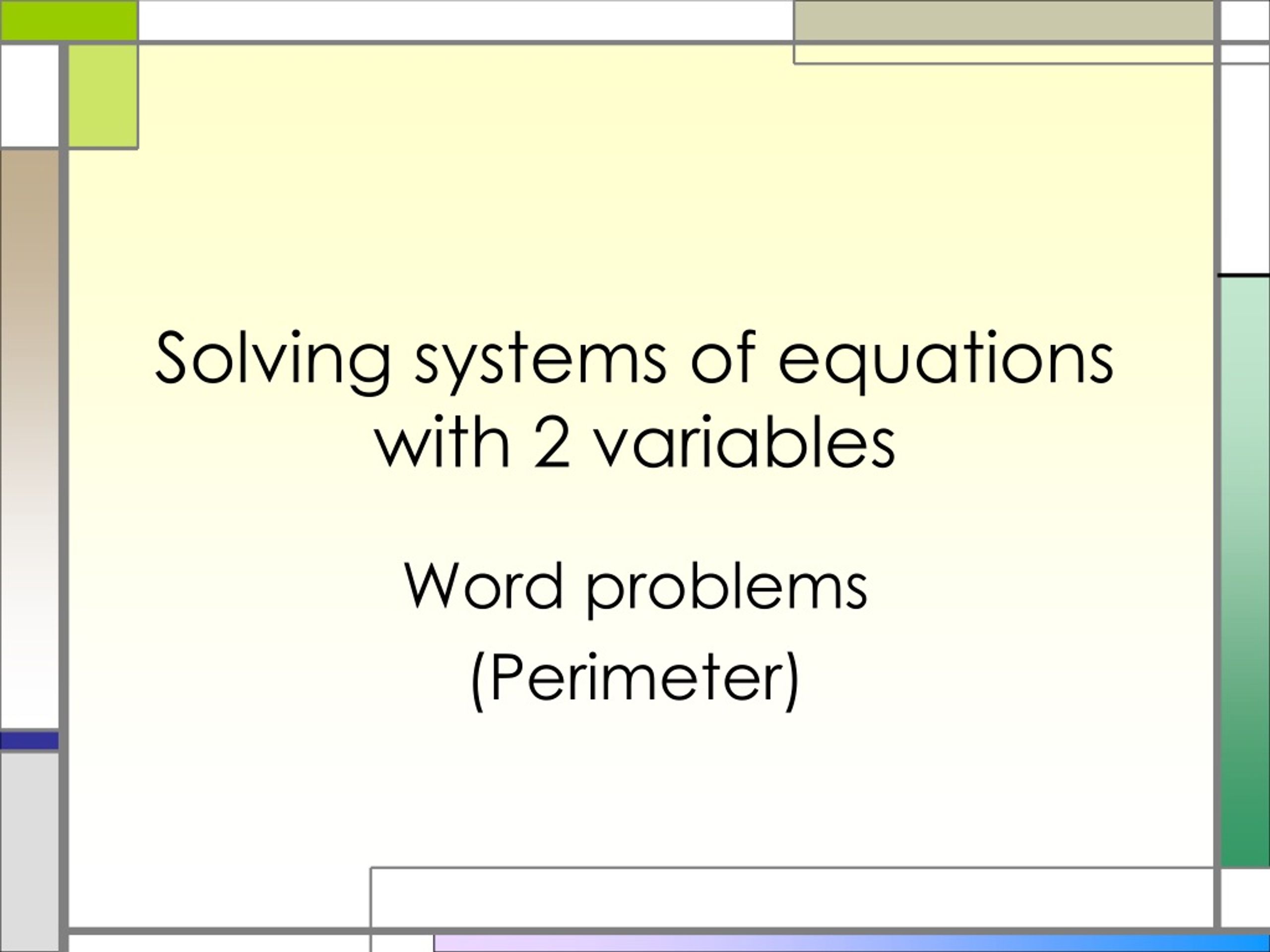 Solving systems of equations with 2 variables

Word problems
(Perimeter)